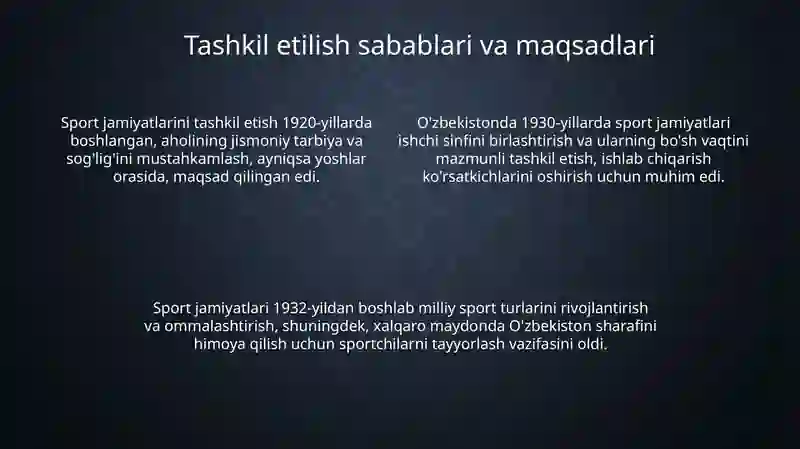 Tashkil etilish sabablari va maqsadlari

Sport jamiyatlarini tashkil etish 1920-yillarda boshlangan, aholining jismoniy tarbiya va sog'lig'ini mustahkamlash, ayniqsa yoshlar orasida, maqsad qilingan edi.

O'zbekistonda 1930-yillarda sport jamiyatlari ishchi sinfini birlashtirish va ularning bo'sh vaqtini mazmunli tashkil etish, ishlab chiqarish ko'rsatkichlarini oshirish uchun muhim edi.

Sport jamiyatlari 1932-yildan boshlab milliy sport turlarini rivojlantirish va ommalashtirish, shuningdek, xalqaro maydonda O'zbekiston sharafini himoya qilish uchun sportchilarni tayyorlash vazifasini oldi.